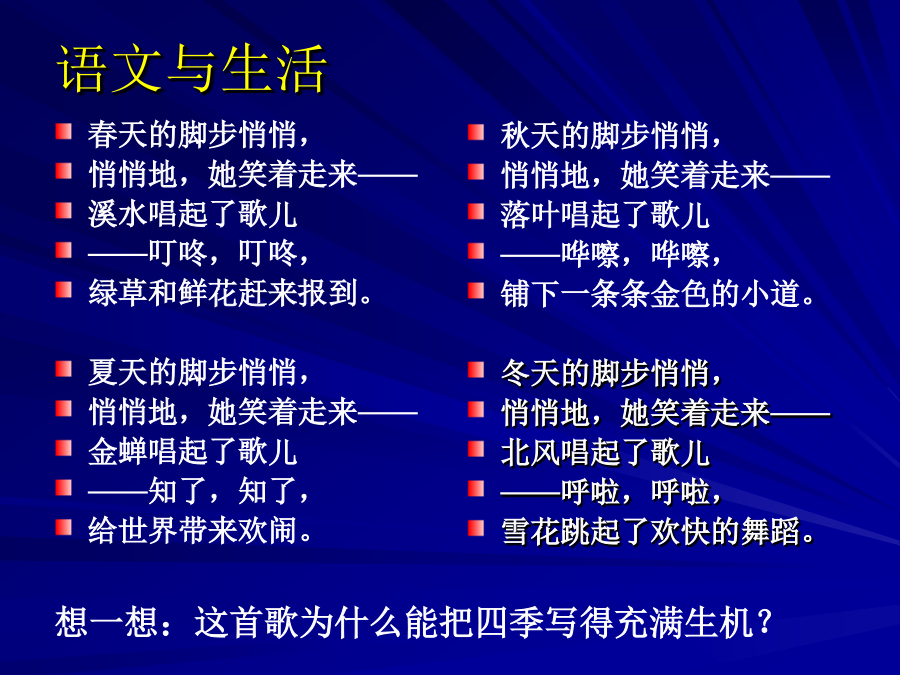 语文与生活

春天的脚步悄悄，
悄悄地，她笑着走来——
溪水唱起了歌儿
——叮咚，叮咚，
绿草和鲜花赶来报到。

夏天的脚步悄悄，
悄悄地，她笑着走来——
金蝉唱起了歌儿
——知了，知了，
给世界带来欢闹。

秋天的脚步悄悄，
悄悄地，她笑着走来——
落叶唱起了歌儿
——哗嚓，哗嚓，
铺下一条条金色的小道。

冬天的脚步悄悄，
悄悄地，她笑着走来——
北风唱起了歌儿
——呼啦，呼啦，
雪花跳起了欢快的舞蹈。

想一想：这首歌为什么能把四季写得充满生机？